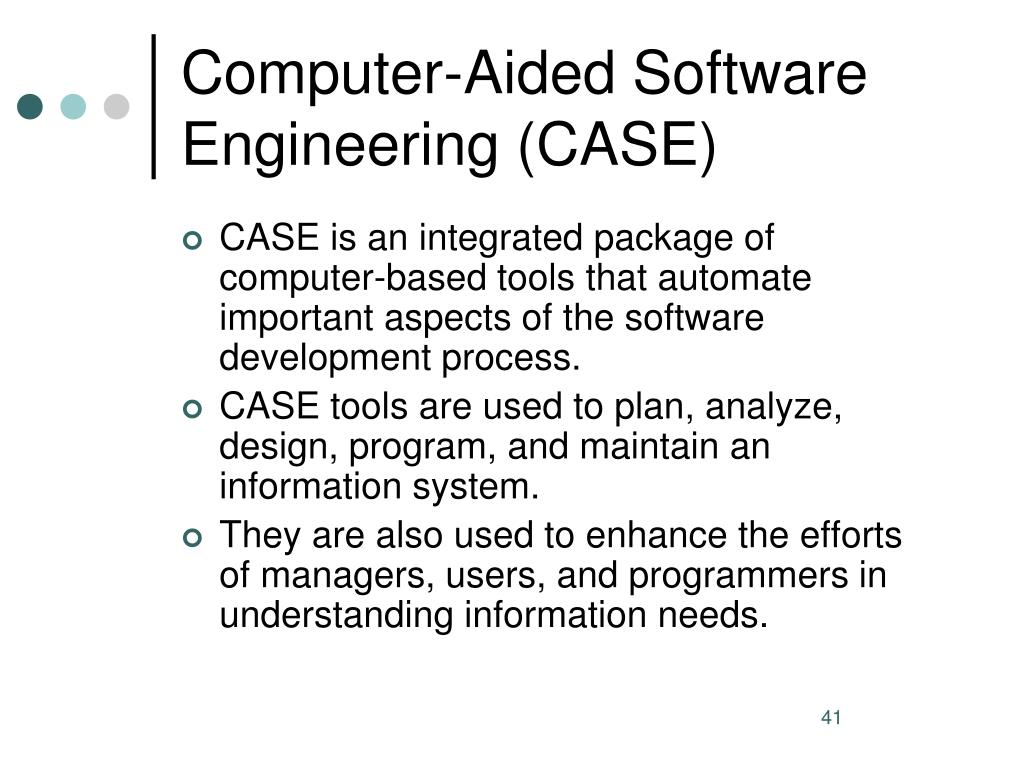 Computer-Aided Software Engineering (CASE)

CASE is an integrated package of computer-based tools that automate important aspects of the software development process.

CASE tools are used to plan, analyze, design, program, and maintain an information system.

They are also used to enhance the efforts of managers, users, and programmers in understanding information needs.

41